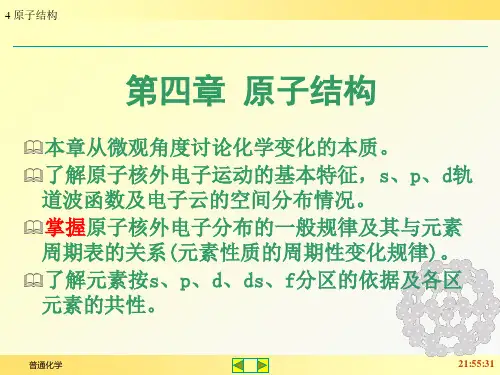 4 原子结构

第四章 原子结构

本章从微观角度讨论化学变化的本质。

了解原子核外电子运动的基本特征，s、p、d轨道波函数及电子云的空间分布情况。

掌握原子核外电子分布的一般规律及其与元素周期表的关系(元素性质的周期性变化规律)。

了解元素按s、p、d、ds、f分区的依据及各区元素的共性。

普通化学

21:55:31